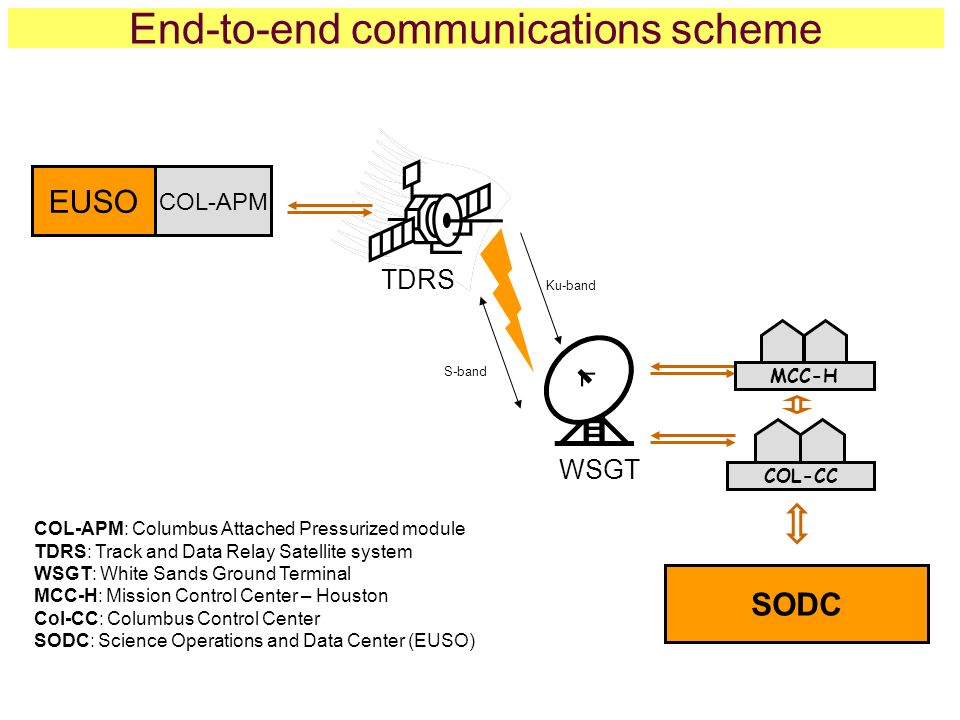 End-to-end communications scheme

EUSO

COL-APM

TDRS

Ku-band

S-band

WSGT

MCC-H

COL-CC

SODC

COL-APM: Columbus Attached Pressurized module
TDRS: Track and Data Relay Satellite system
WSGT: White Sands Ground Terminal
MCC-H: Mission Control Center – Houston
Col-CC: Columbus Control Center
SODC: Science Operations and Data Center (EUSO)